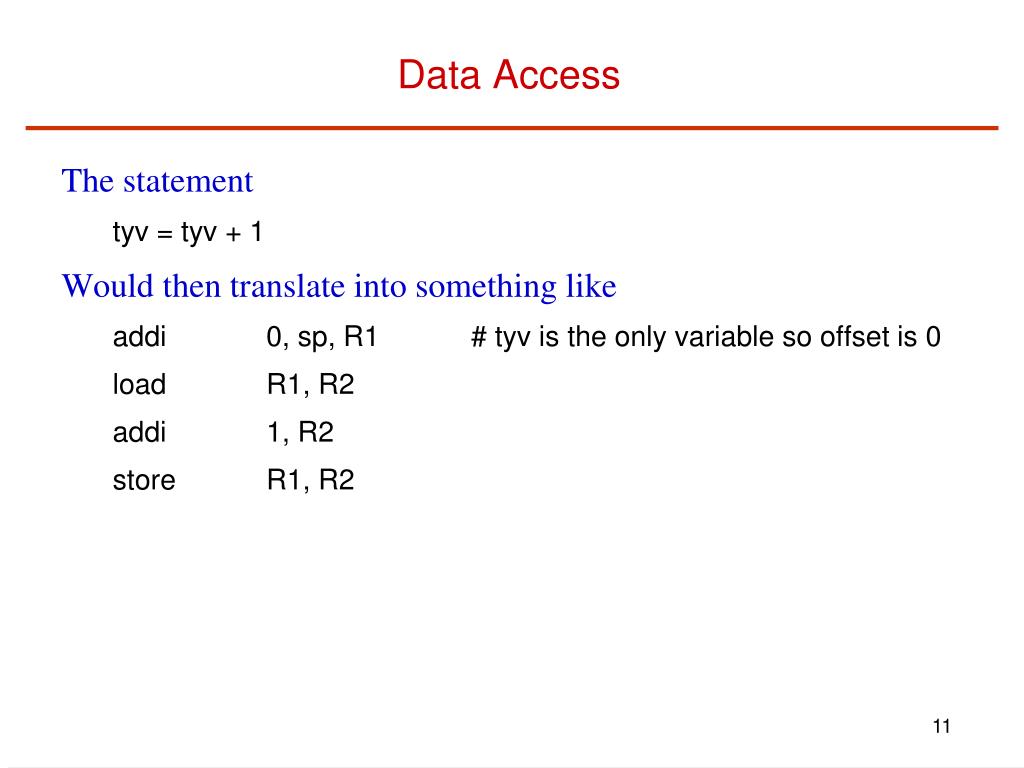 Data Access

The statement

tyv = tyv + 1

Would then translate into something like

addi 0, sp, R1 # tyv is the only variable so offset is 0

load R1, R2

addi 1, R2

store R1, R2

11